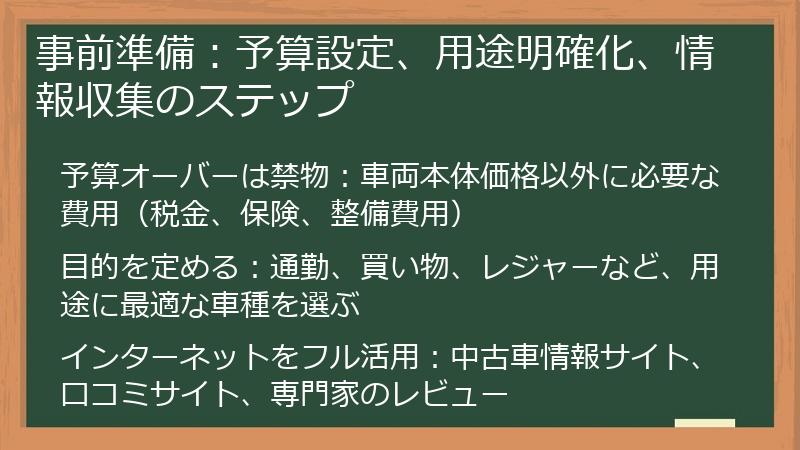 事前準備：予算設定、用途明確化、情報収集のステップ

予算オーバーは禁物：車両本体価格以外に必要な費用（税金、保険、整備費用）

目的を定める：通勤、買い物、レジャーなど、用途に最適な車種を選ぶ

インターネットをフル活用：中古車情報サイト、口コミサイト、専門家のレビュー